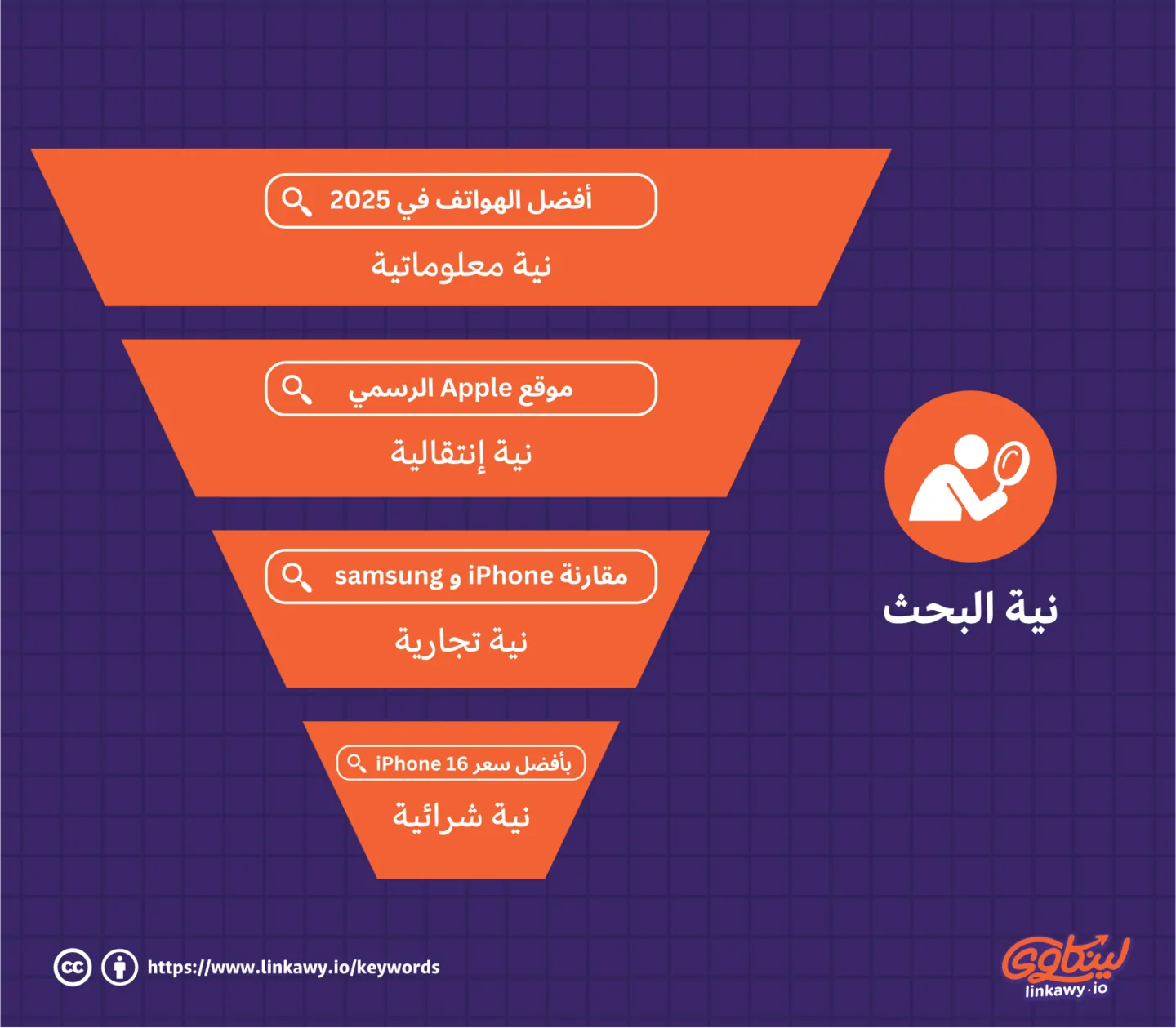 نية البحث

أفضل الهواتف في 2025
نية معلوماتية

موقع Apple الرسمي
نية إنتقالية

مقارنة iPhone و samsung
نية تجارية

بأفضل سعر iPhone 16
نية شرائية

https://www.linkawy.io/keywords

لينكاوي
linkawy.io